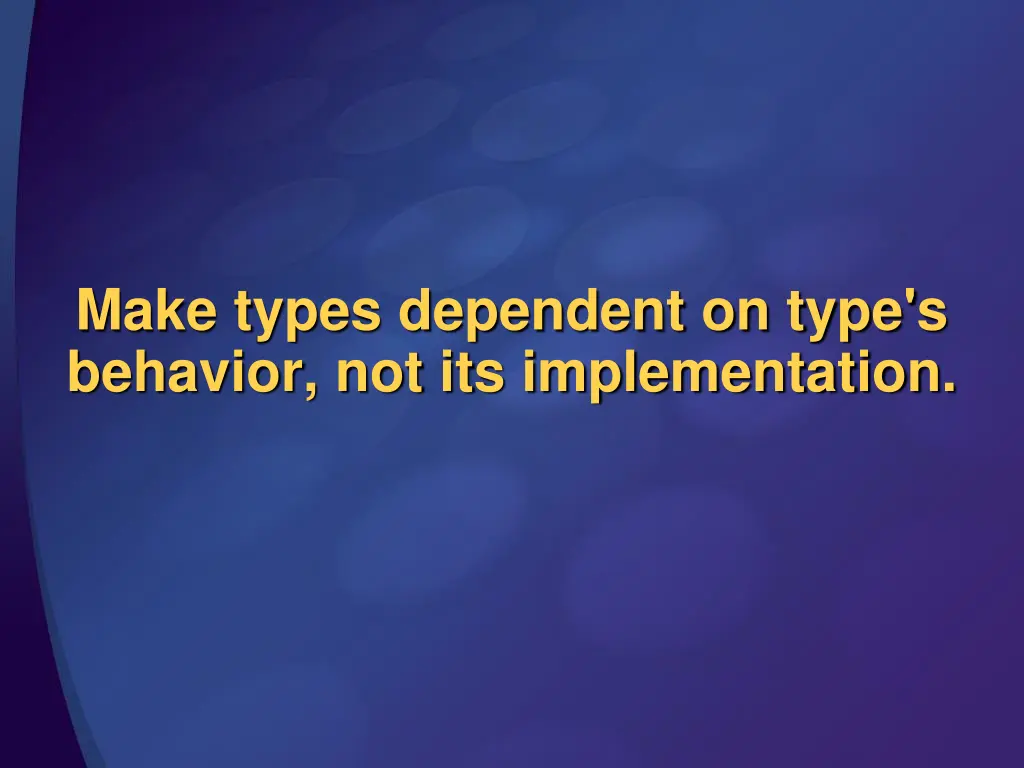 Make types dependent on type's behavior, not its implementation.